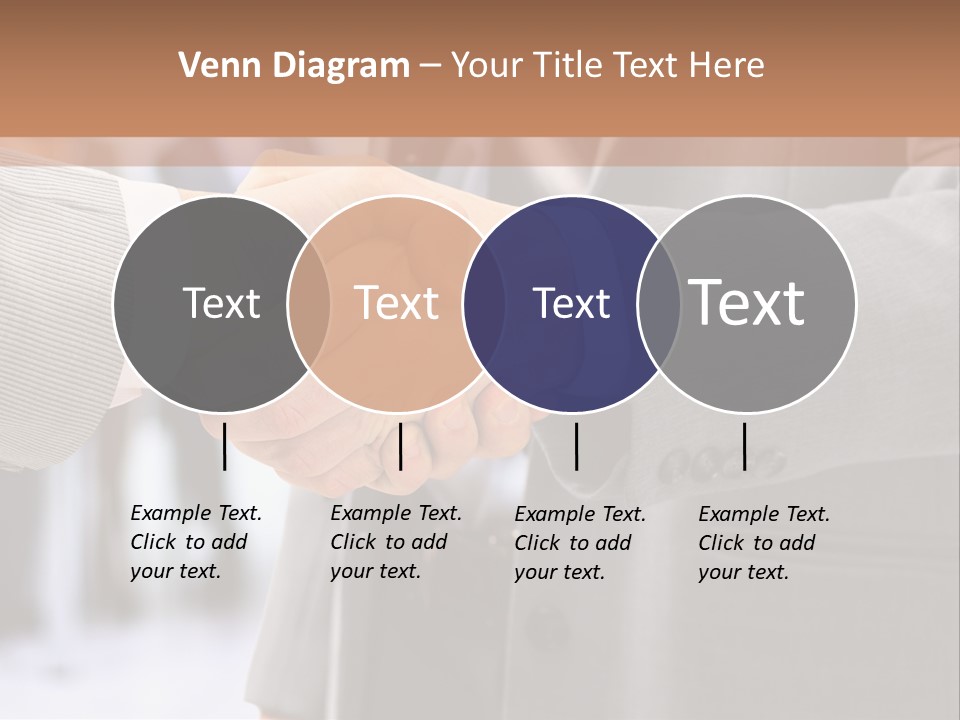 Venn Diagram – Your Title Text Here

Text

Text

Text

Text

Example Text. Click to add your text.

Example Text. Click to add your text.

Example Text. Click to add your text.

Example Text. Click to add your text.